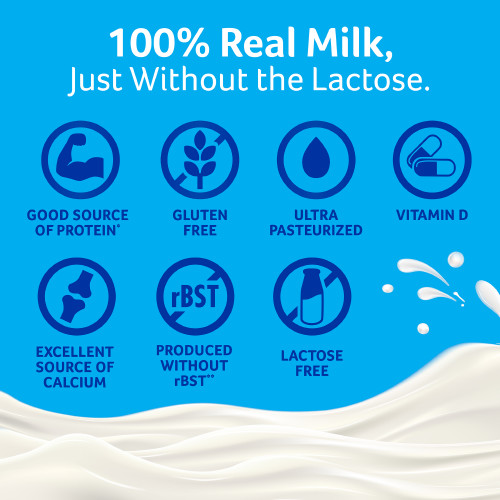 100% Real Milk,
Just Without the Lactose.

GOOD SOURCE OF PROTEIN*

GLUTEN FREE

ULTRA PASTEURIZED

VITAMIN D

EXCELLENT SOURCE OF CALCIUM

rBST

PRODUCED WITHOUT rBST**

LACTOSE FREE